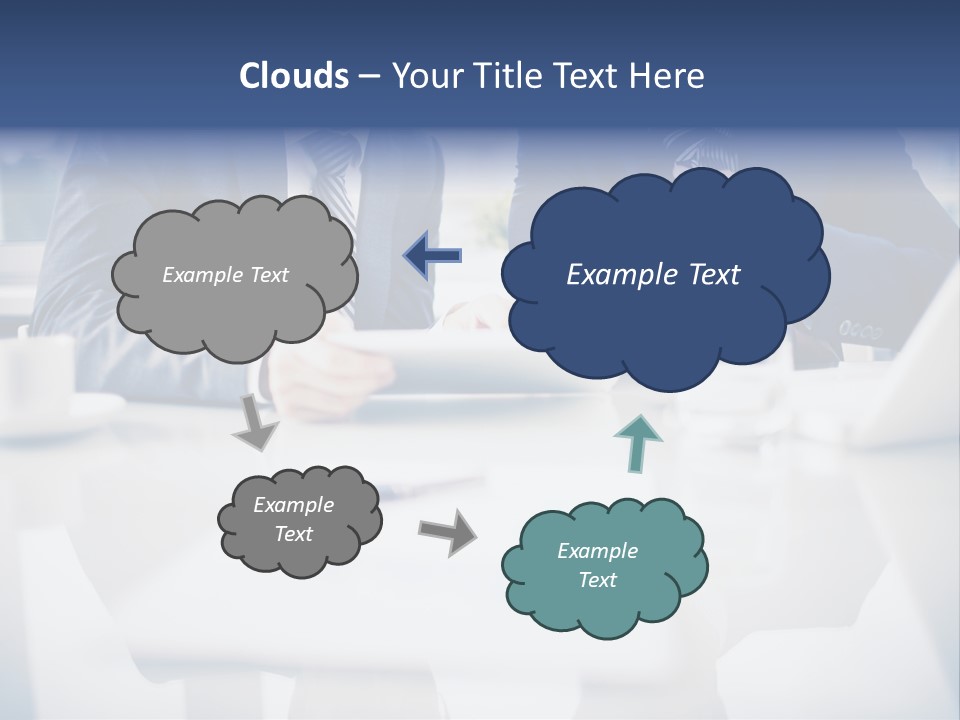 Clouds – Your Title Text Here

Example Text

Example Text

Example Text

Example Text